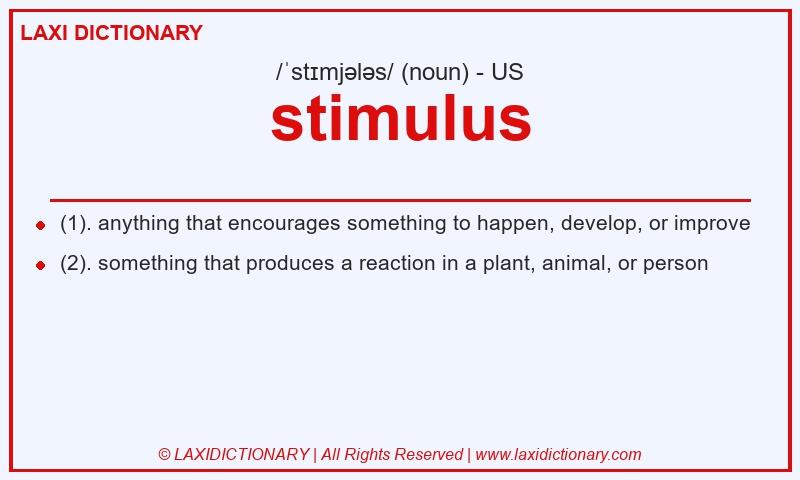 LAXI DICTIONARY

/ˈstɪmjələs/ (noun) - US

stimulus

(1). anything that encourages something to happen, develop, or improve

(2). something that produces a reaction in a plant, animal, or person

© LAXIDICTIONARY | All Rights Reserved | www.laxidictionary.com